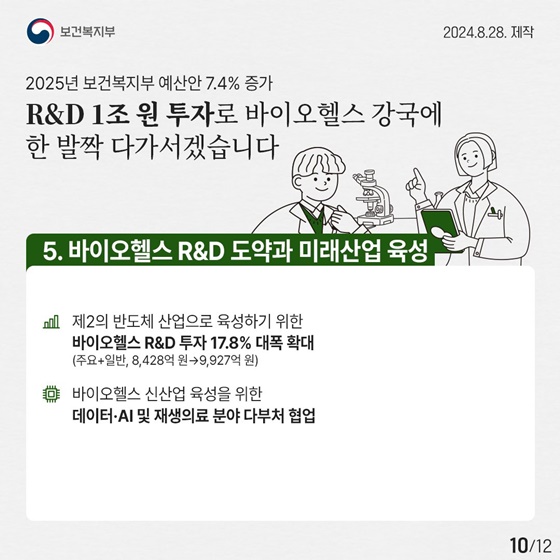 보건복지부

2024.8.28. 제작

2025년 보건복지부 예산안 7.4% 증가

R&D 1조 원 투자로 바이오헬스 강국에 한 발짝 다가서겠습니다

5. 바이오헬스 R&D 도약과 미래산업 육성

제2의 반도체 산업으로 육성하기 위한
바이오헬스 R&D 투자 17.8% 대폭 확대
(주요+일반, 8,428억 원→9,927억 원)

바이오헬스 신산업 육성을 위한
데이터·AI 및 재생의료 분야 다부처 협업

10/12